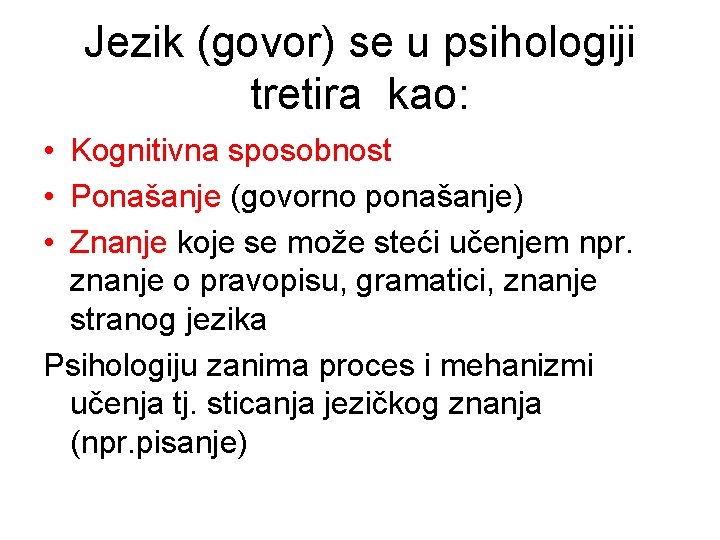 Jezik (govor) se u psihologiji tretira kao:

• Kognitivna sposobnost
• Ponašanje (govorno ponašanje)
• Znanje koje se može steći učenjem npr. znanje o pravopisu, gramatici, znanje stranog jezika

Psihologiju zanima proces i mehanizmi učenja tj. sticanja jezičkog znanja (npr.pisanje)